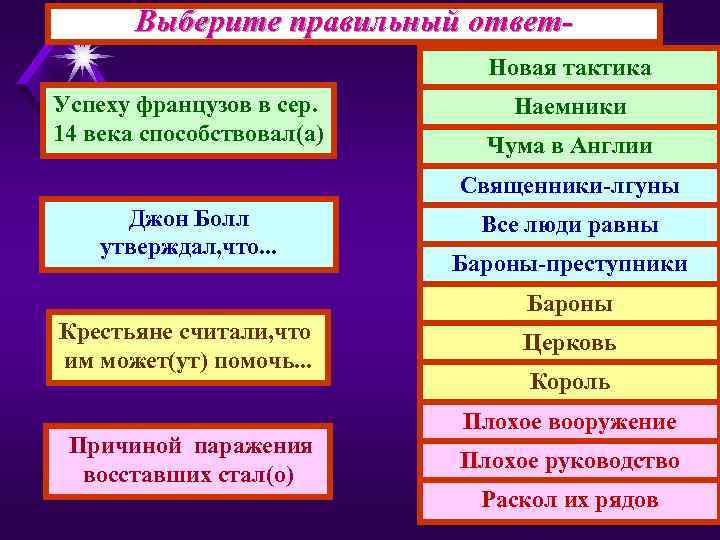 Выберите правильный ответ-

Успеху французов в сер. 14 века способствовал(а)

Джон Болл утверждал,что...

Крестьяне считали,что им может(ут) помочь...

Причиной паражения восставших стал(о)

Новая тактика

Наемники

Чума в Англии

Священники-лгуны

Все люди равны

Бароны-преступники

Бароны

Церковь

Король

Плохое вооружение

Плохое руководство

Раскол их рядов